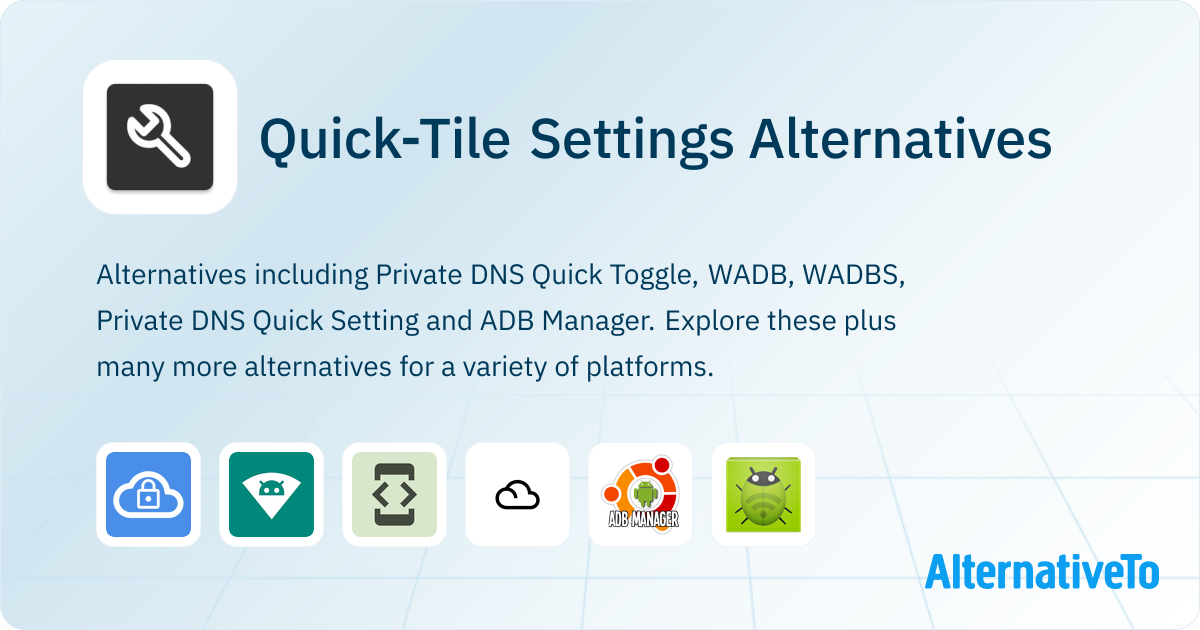 Quick-Tile Settings Alternatives

Alternatives including Private DNS Quick Toggle, WADB, WADBS, Private DNS Quick Setting and ADB Manager. Explore these plus many more alternatives for a variety of platforms.

ADB MANAGER

AlternativeTo